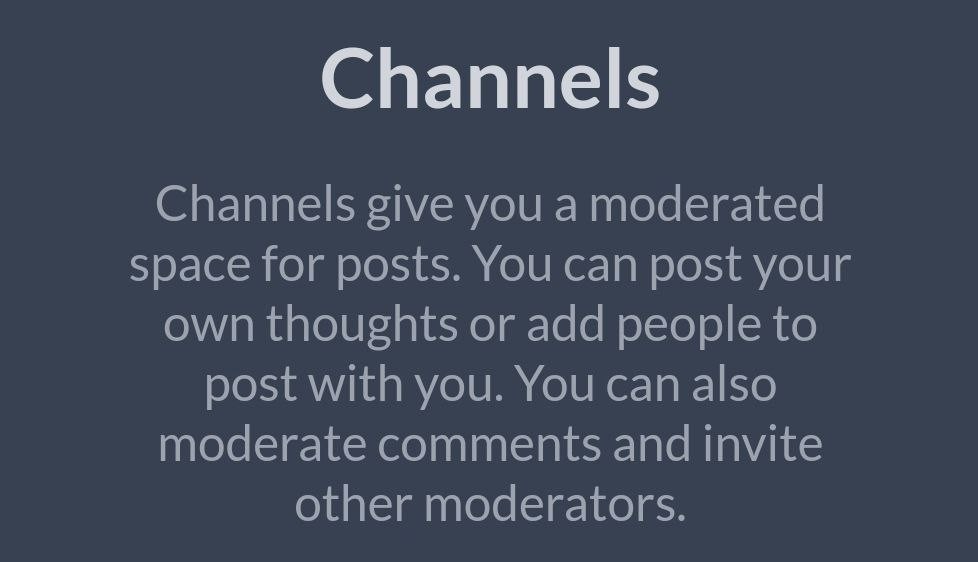 Channels

Channels give you a moderated space for posts. You can post your own thoughts or add people to post with you. You can also moderate comments and invite other moderators.